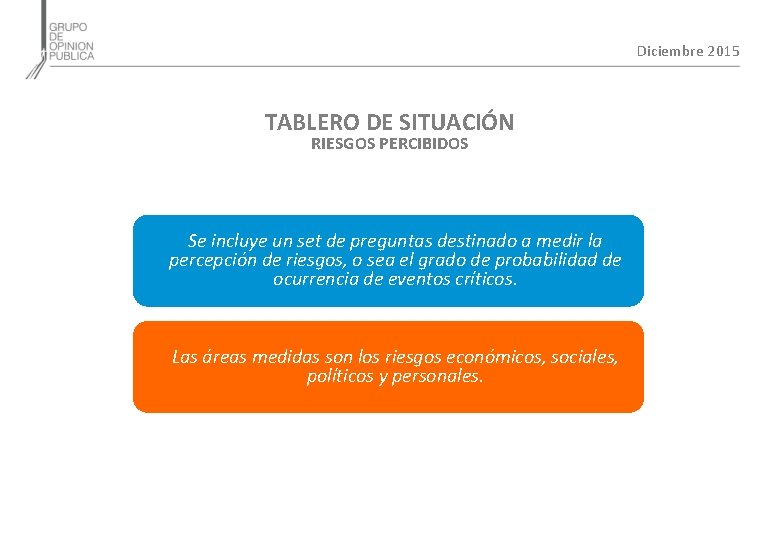 GRUPO
DE
OPINION
PUBLICA

Diciembre 2015

TABLERO DE SITUACIÓN
RIESGOS PERCIBIDOS

Se incluye un set de preguntas destinado a medir la percepción de riesgos, o sea el grado de probabilidad de ocurrencia de eventos críticos.

Las áreas medidas son los riesgos económicos, sociales, políticos y personales.